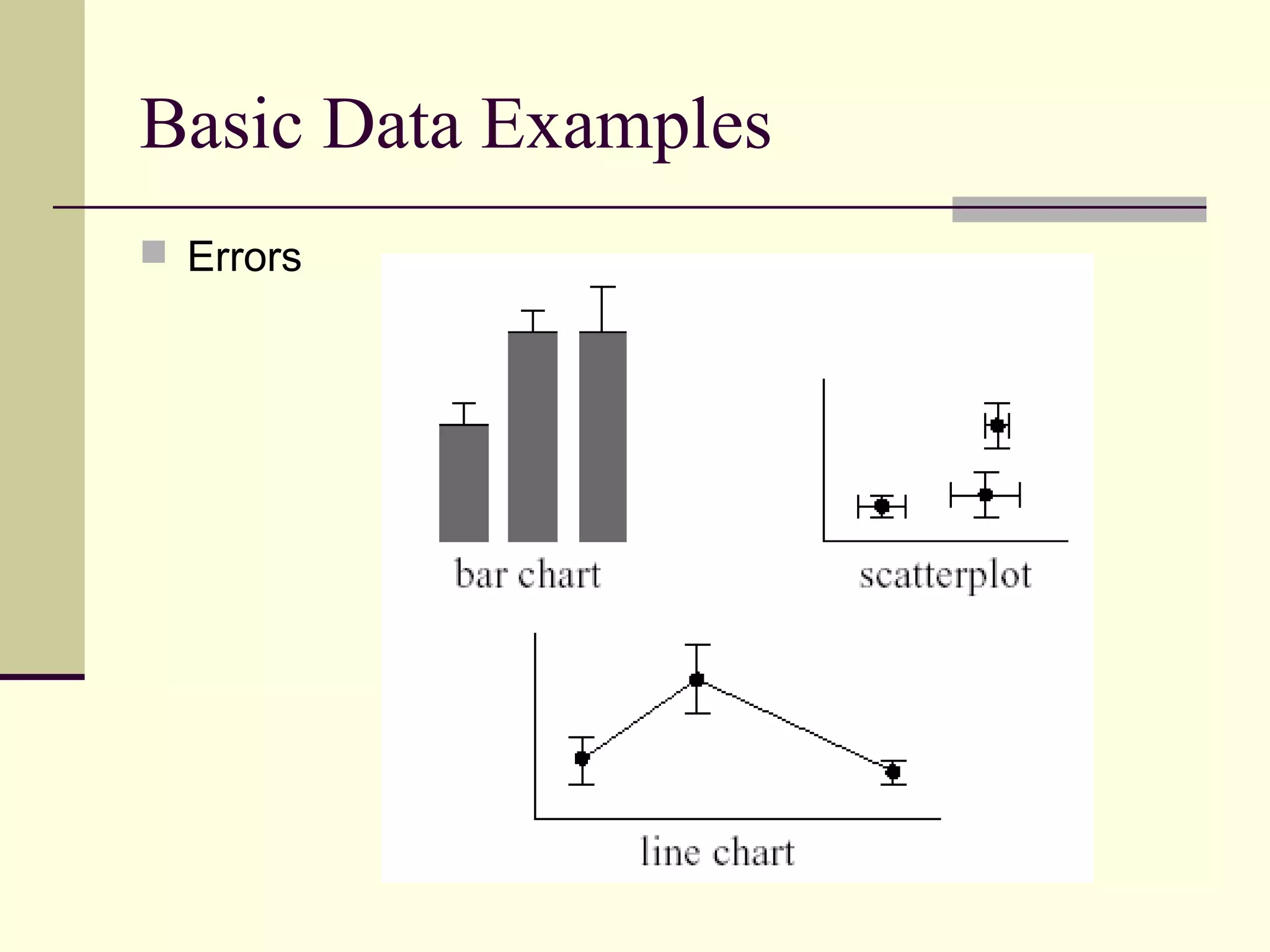 Basic Data Examples

Errors

bar chart

scatterplot

line chart